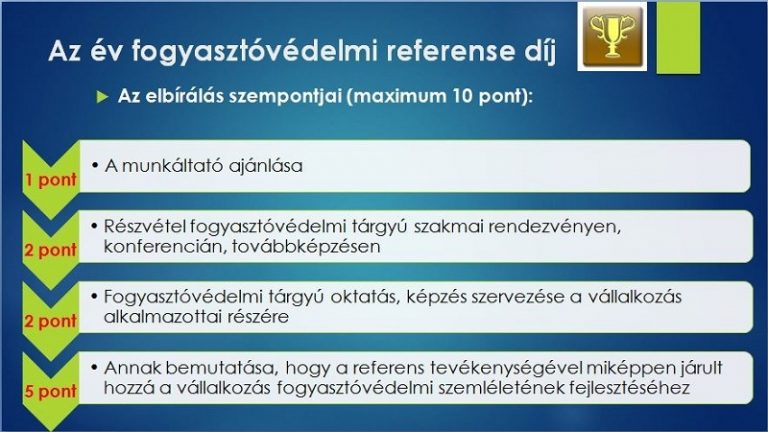 Az év fogyasztóvédelmi referense díj

Az elbírálás szempontjai (maximum 10 pont):

1 pont
• A munkáltató ajánlása

2 pont
• Részvétel fogyasztóvédelmi tárgyú szakmai rendezvényen, konferencián, továbbképzésen

2 pont
• Fogyasztóvédelmi tárgyú oktatás, képzés szervezése a vállalkozás alkalmazottai részére

5 pont
• Annak bemutatása, hogy a referens tevékenységével miképpen járult hozzá a vállalkozás fogyasztóvédelmi szemléletének fejlesztéséhez